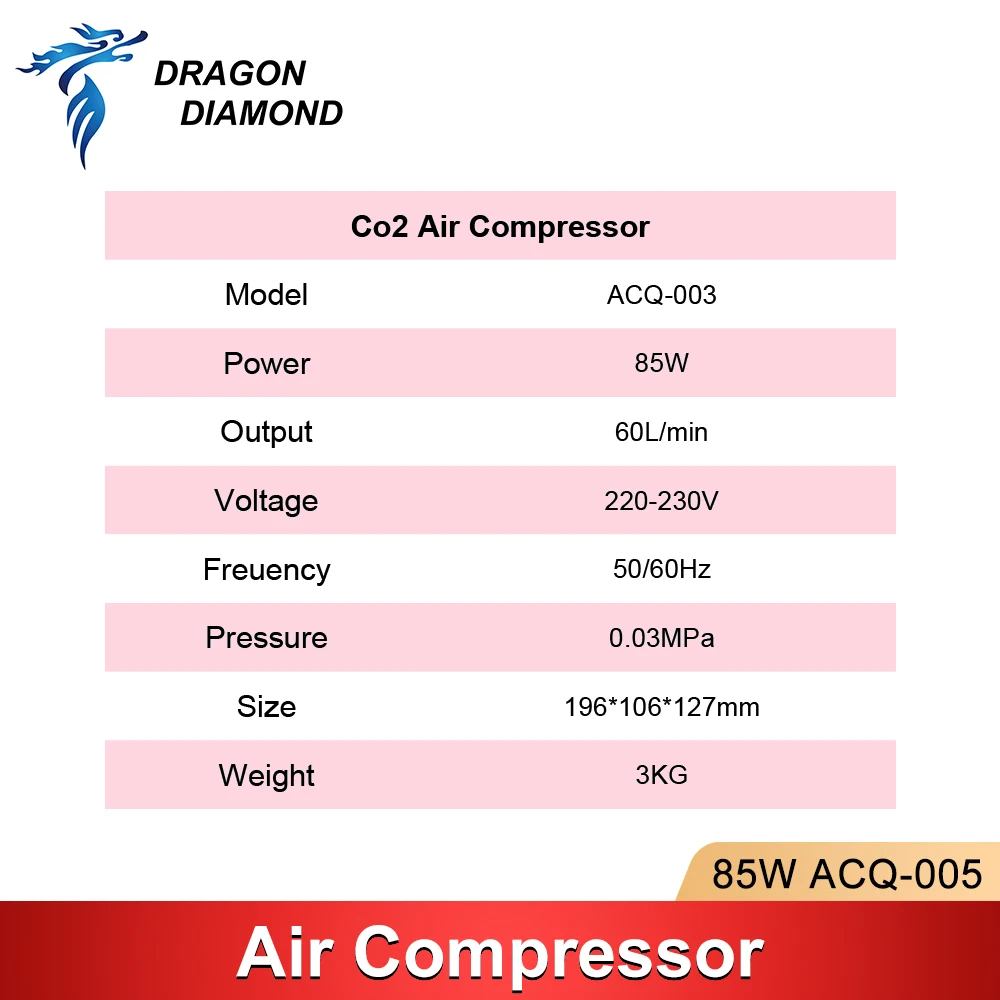 DRAGON DIAMOND

| Co2 Air Compressor | |
|---|---|
| Model | ACQ-003 |
| Power | 85W |
| Output | 60L/min |
| Voltage | 220-230V |
| Freuency | 50/60Hz |
| Pressure | 0.03MPa |
| Size | 196*106*127mm |
| Weight | 3KG |

85W ACQ-005

Air Compressor